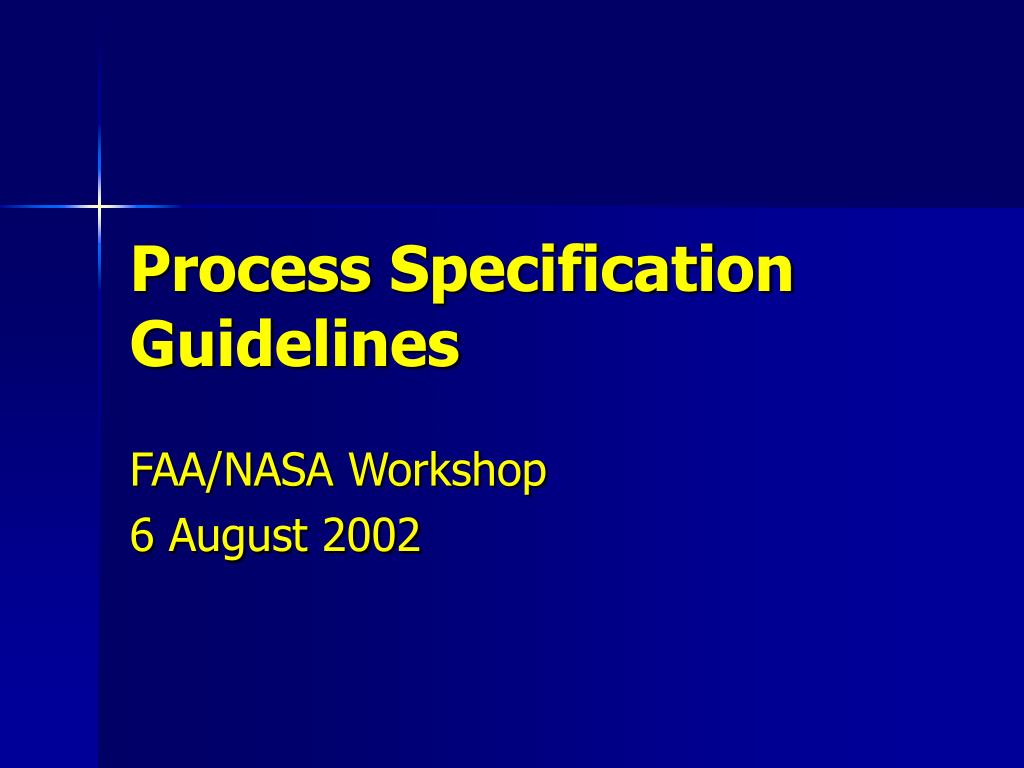 Process Specification Guidelines

FAA/NASA Workshop
6 August 2002